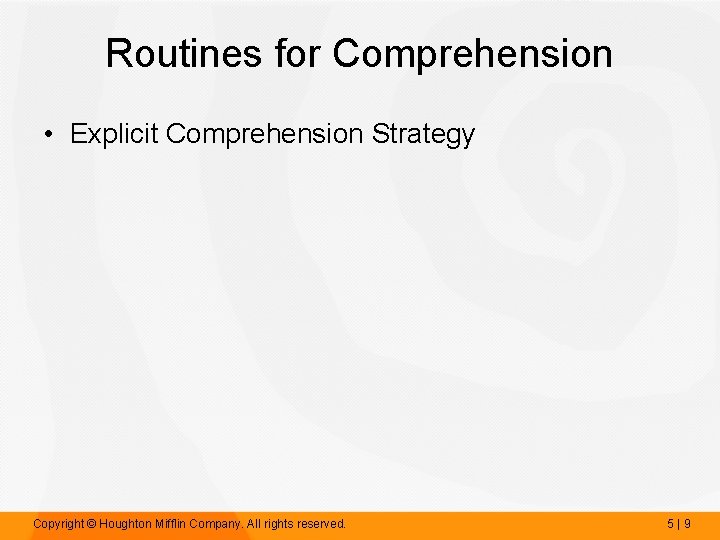 Routines for Comprehension

• Explicit Comprehension Strategy

Copyright © Houghton Mifflin Company. All rights reserved.

5 | 9